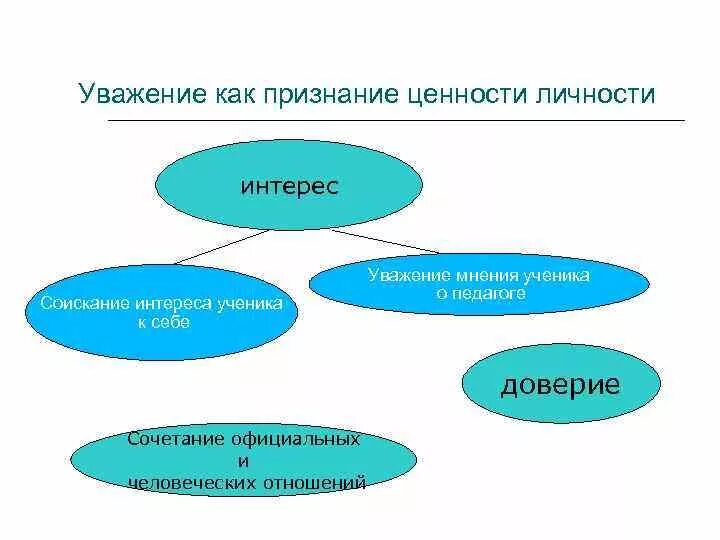 Уважение как признание ценности личности

интерес

Соискание интереса ученика к себе

Уважение мнения ученика о педагоге

доверие

Сочетание официальных и человеческих отношений